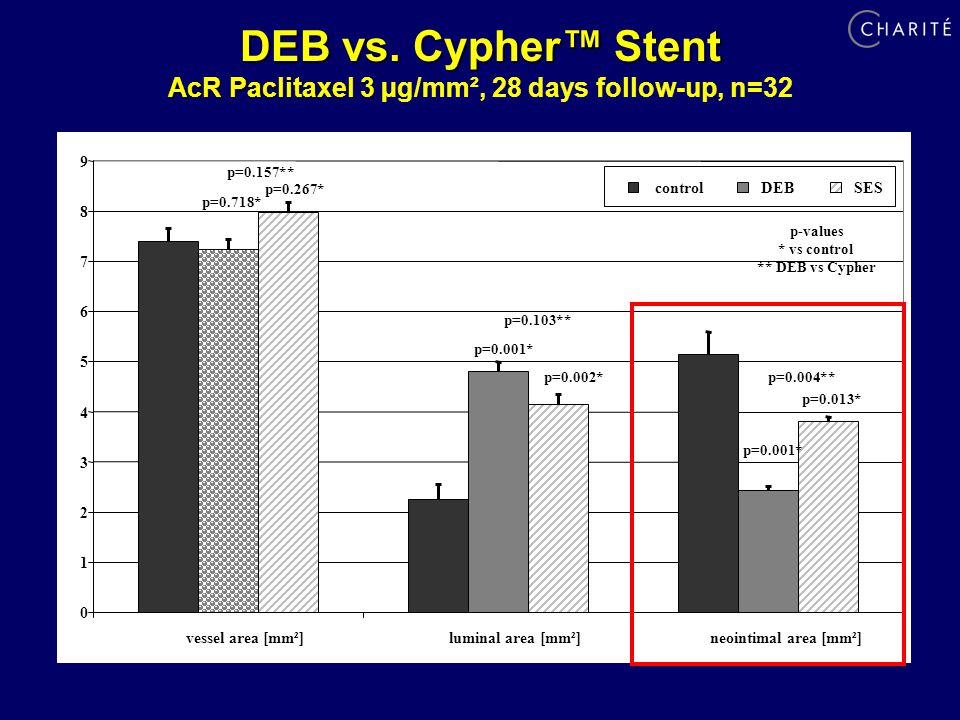 CHARITÉ

DEB vs. Cypher™ Stent
AcR Paclitaxel 3 µg/mm², 28 days follow-up, n=32

control DEB SES

p-values
* vs control
** DEB vs Cypher

9
8
7
6
5
4
3
2
1
0

p=0.157**
p=0.718*
p=0.267*

p=0.103**
p=0.001*
p=0.002*

p=0.004**
p=0.013*
p=0.001*

vessel area [mm²]
luminal area [mm²]
neointimal area [mm²]